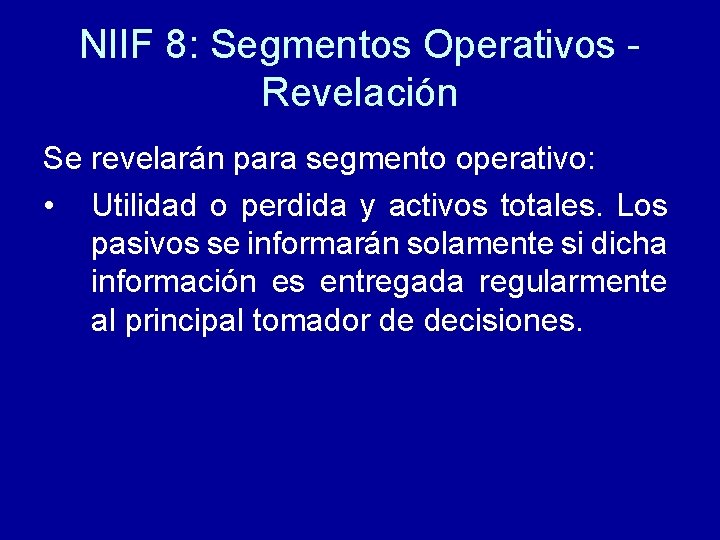 NIIF 8: Segmentos Operativos - Revelación

Se revelarán para segmento operativo:

• Utilidad o perdida y activos totales. Los pasivos se informarán solamente si dicha información es entregada regularmente al principal tomador de decisiones.